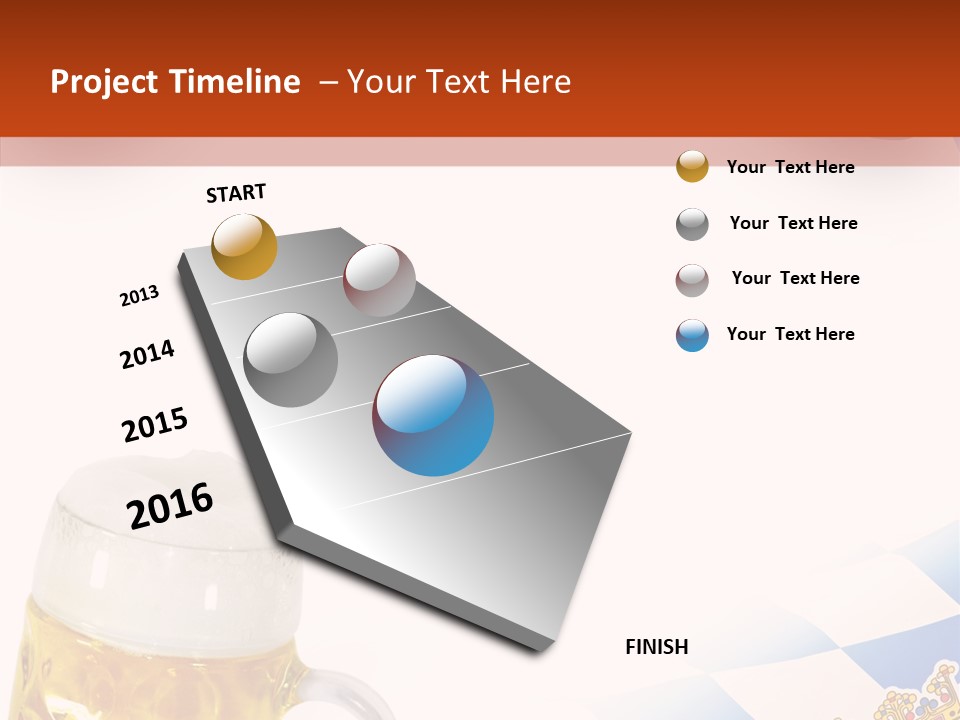 Project Timeline – Your Text Here

START

2013

2014

2015

2016

FINISH

Your Text Here

Your Text Here

Your Text Here

Your Text Here